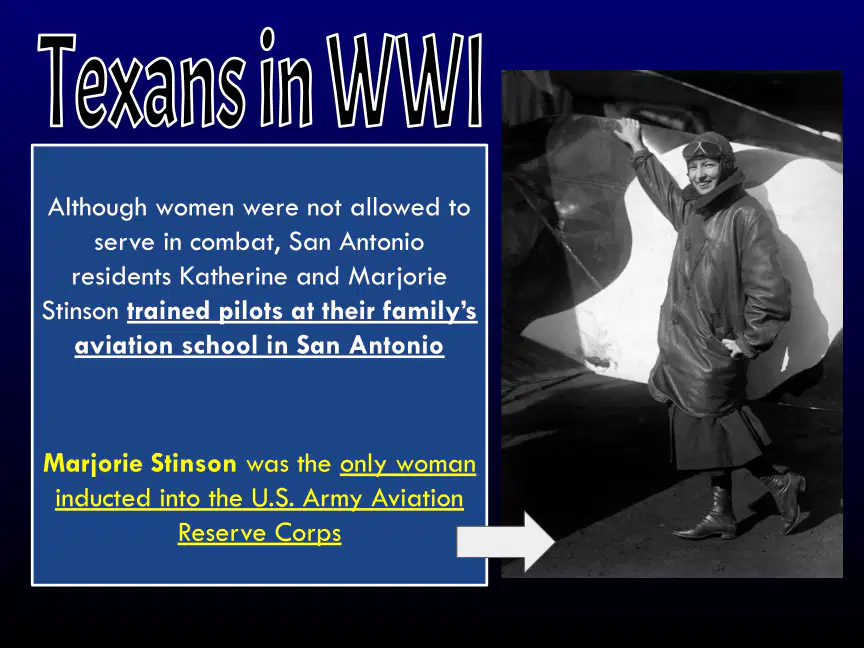 Texans in WWI

Although women were not allowed to serve in combat, San Antonio residents Katherine and Marjorie Stinson trained pilots at their family's aviation school in San Antonio

Marjorie Stinson was the only woman inducted into the U.S. Army Aviation Reserve Corps